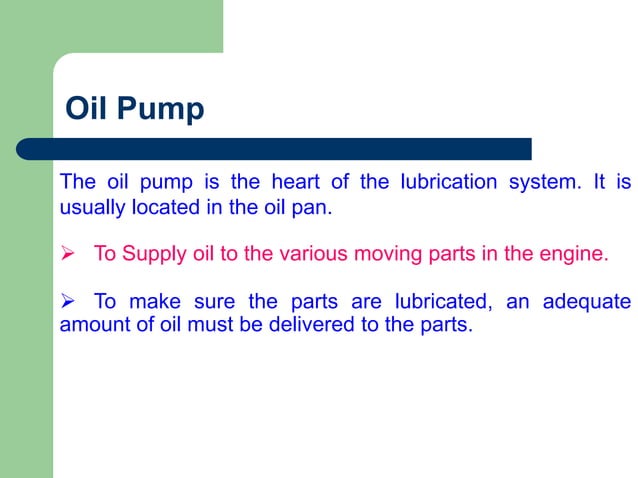 Oil Pump

The oil pump is the heart of the lubrication system. It is usually located in the oil pan.

➢ To Supply oil to the various moving parts in the engine.

➢ To make sure the parts are lubricated, an adequate amount of oil must be delivered to the parts.